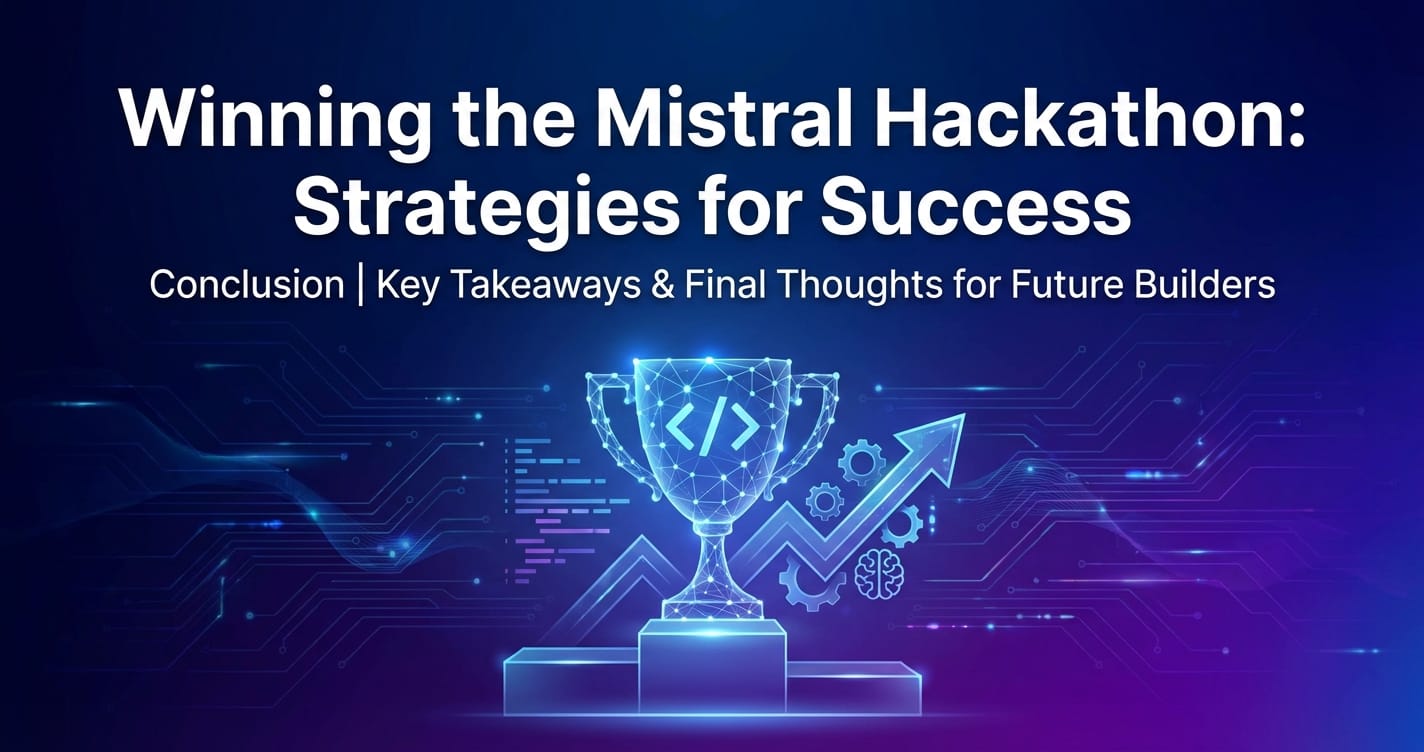 Winning the Mistral Hackathon: Strategies for Success

Conclusion | Key Takeaways & Final Thoughts for Future Builders

</>